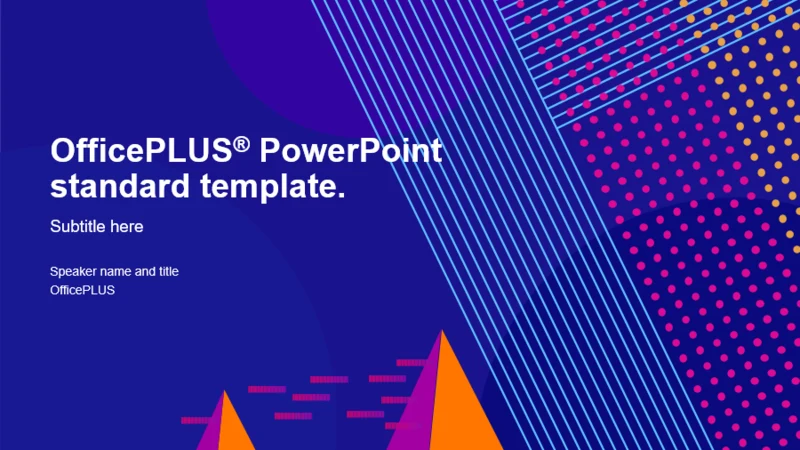 OfficePLUS® PowerPoint standard template.

Subtitle here

Speaker name and title
OfficePLUS